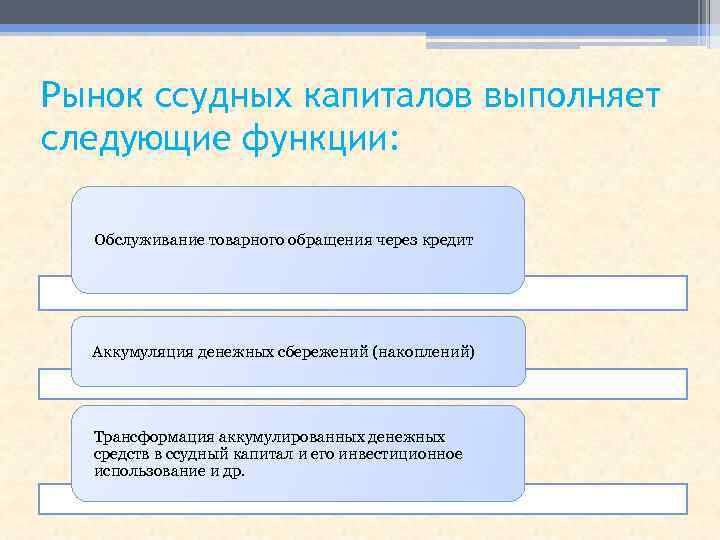 Рынок ссудных капиталов выполняет следующие функции:

Обслуживание товарного обращения через кредит

Аккумуляция денежных сбережений (накоплений)

Трансформация аккумулированных денежных средств в ссудный капитал и его инвестиционное использование и др.